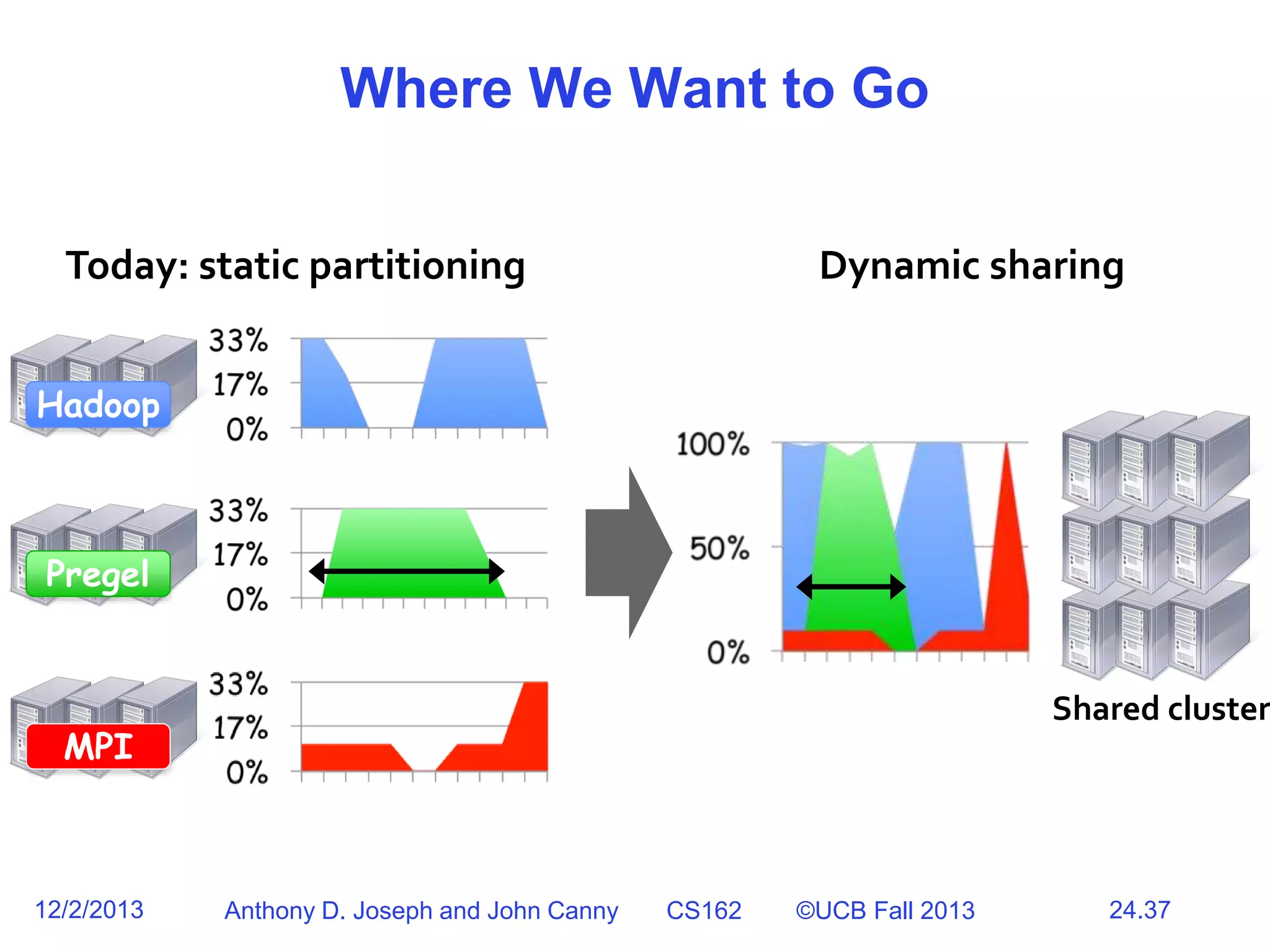 Where We Want to Go

Today: static partitioning

Hadoop
33%
17%
0%

Pregel
33%
17%
0%

MPI
33%
17%
0%

Dynamic sharing

100%
50%
0%

Shared cluster

12/2/2013 Anthony D. Joseph and John Canny CS162 ©UCB Fall 2013 24.37